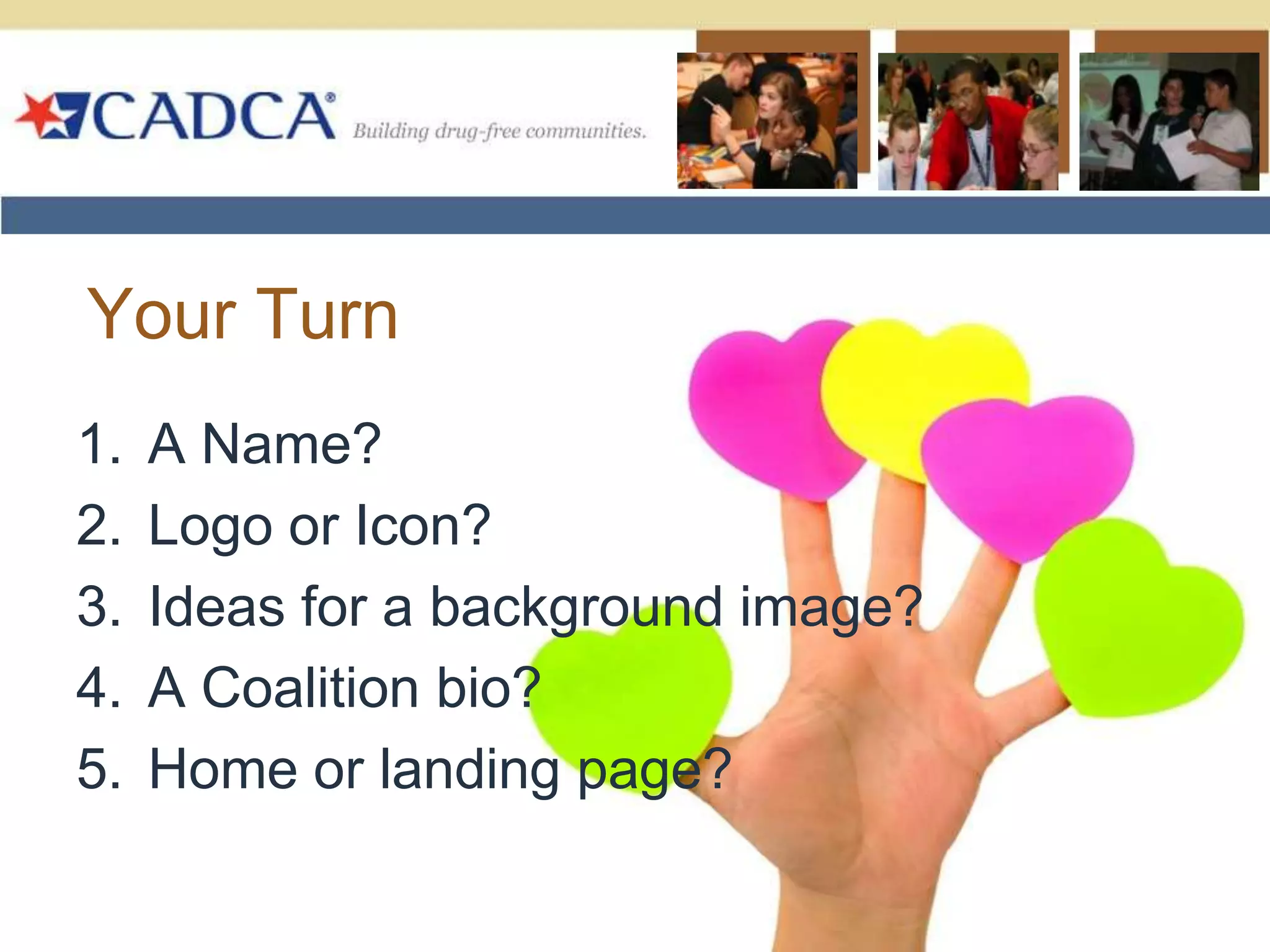 CADCA®

Building drug-free communities.

Your Turn

1. A Name?
2. Logo or Icon?
3. Ideas for a background image?
4. A Coalition bio?
5. Home or landing page?